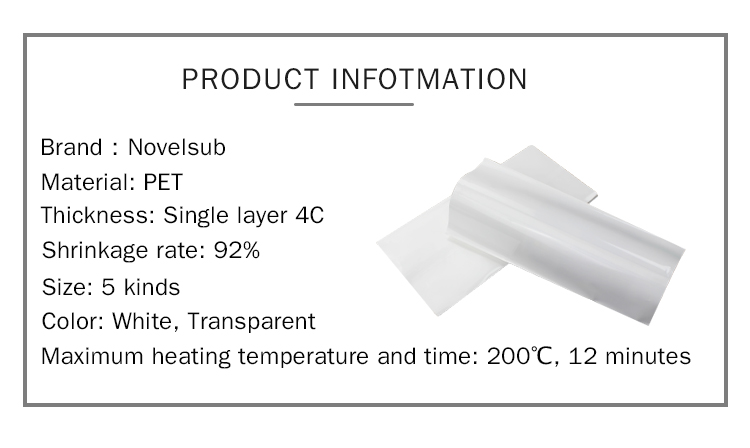 PRODUCT INFOTMATION

Brand : Novelsub
Material: PET
Thickness: Single layer 4C
Shrinkage rate: 92%
Size: 5 kinds
Color: White, Transparent
Maximum heating temperature and time: 200℃, 12 minutes